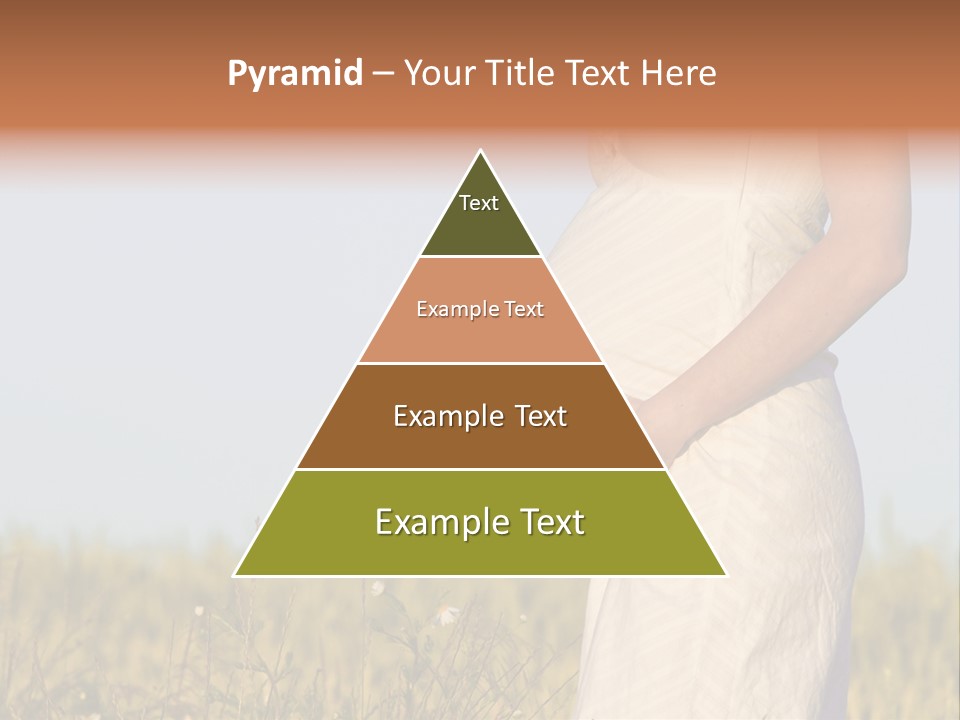 Pyramid – Your Title Text Here

Text

Example Text

Example Text

Example Text